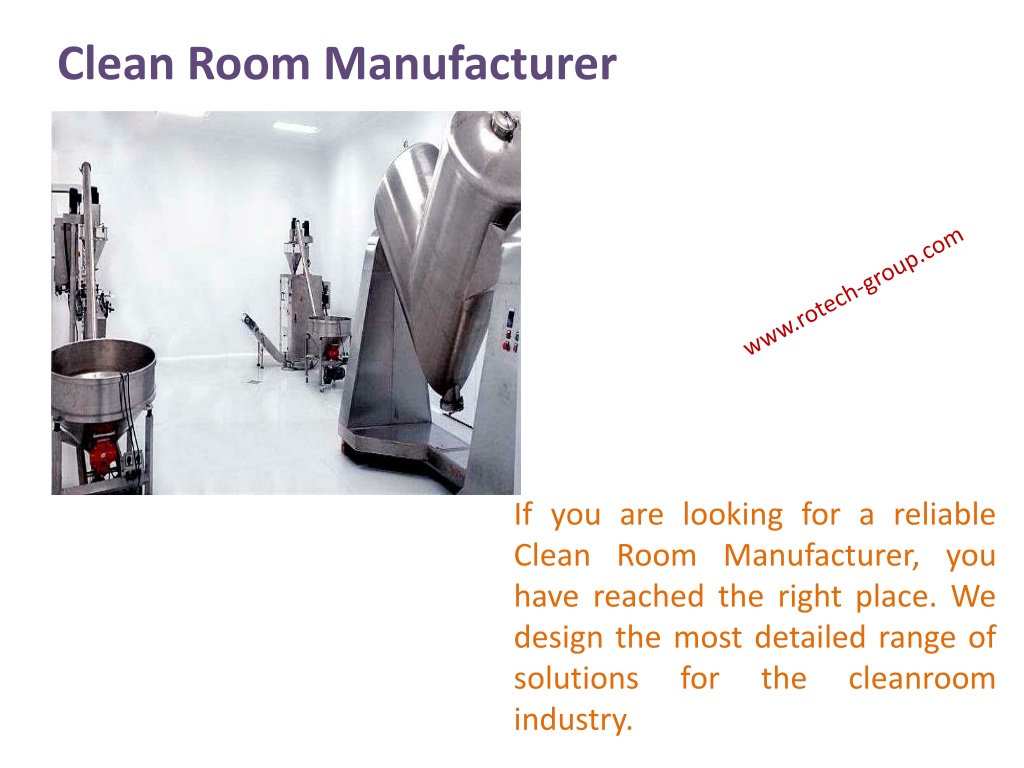 Clean Room Manufacturer

www.rotech-group.com

If you are looking for a reliable Clean Room Manufacturer, you have reached the right place. We design the most detailed range of solutions for the cleanroom industry.